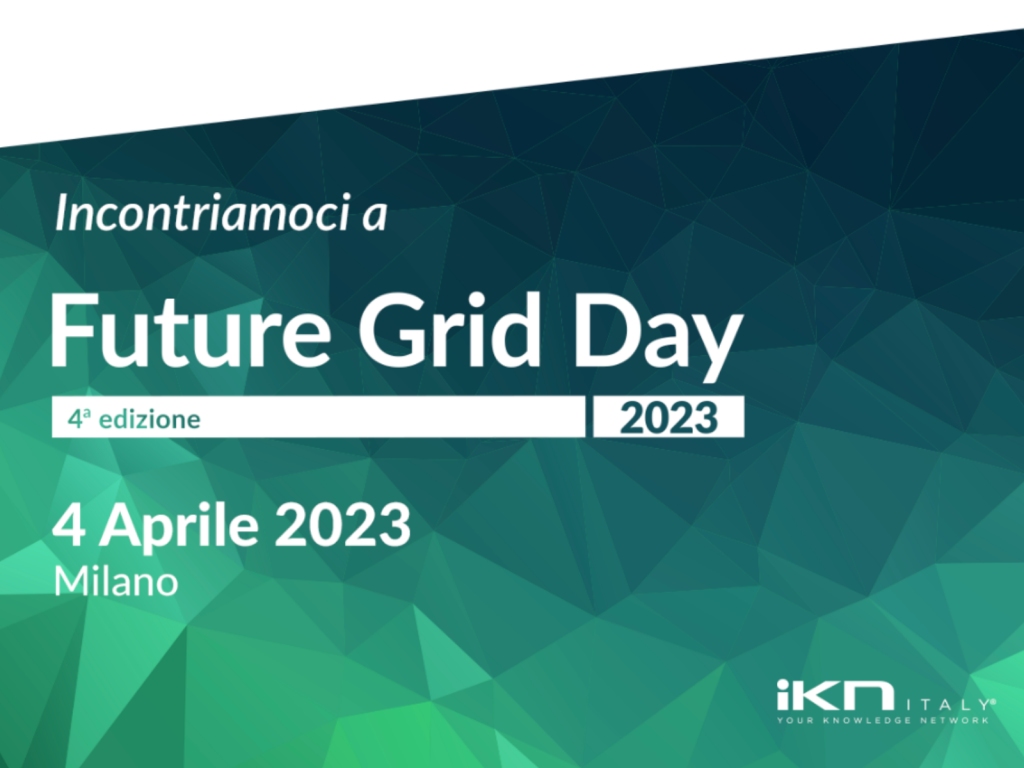 Incontriamoci a

Future Grid Day

4ª edizione 2023

4 Aprile 2023
Milano

iKN ITALY®
YOUR KNOWLEDGE NETWORK